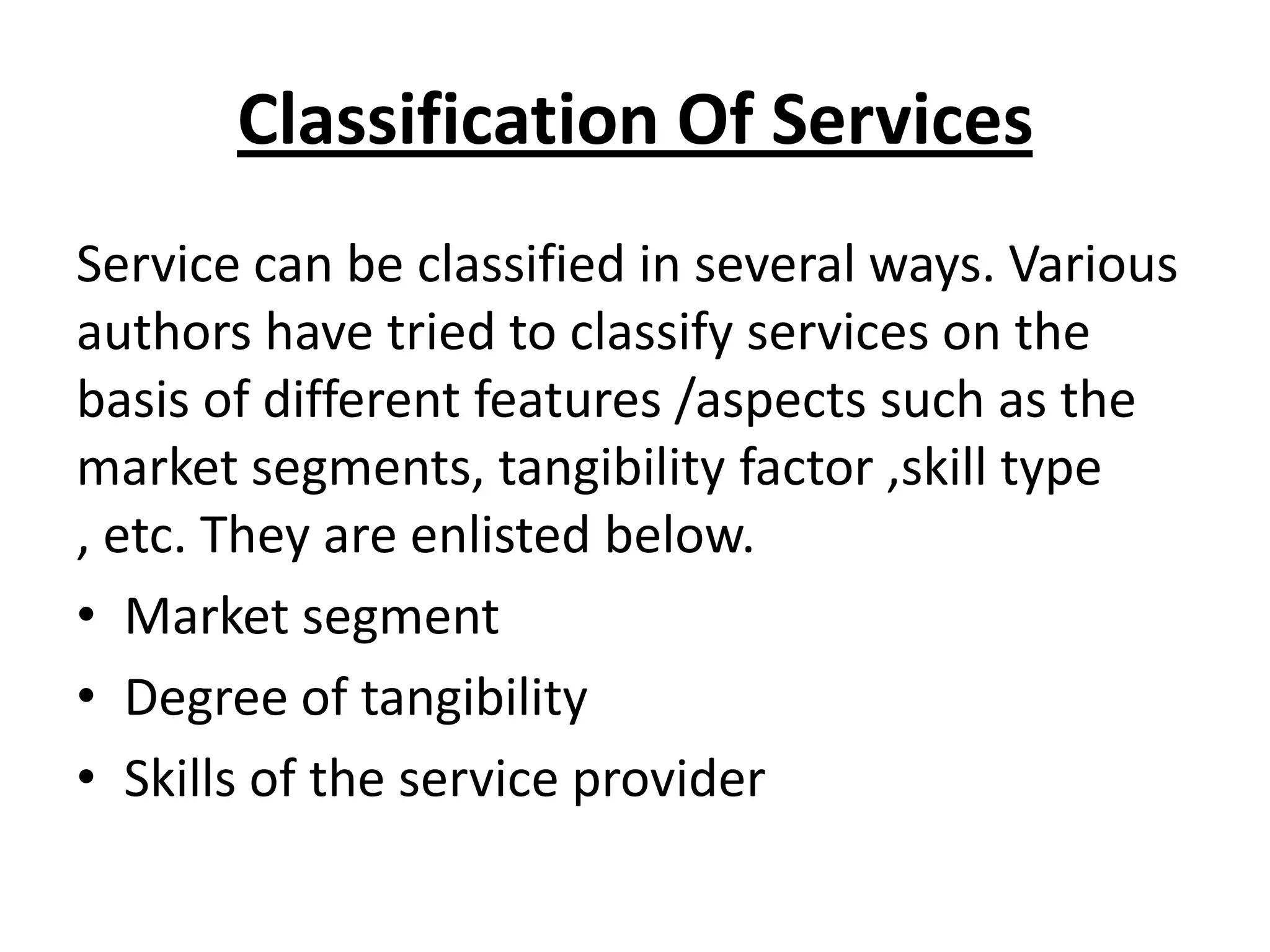 Classification Of Services

Service can be classified in several ways. Various authors have tried to classify services on the basis of different features /aspects such as the market segments, tangibility factor ,skill type , etc. They are enlisted below.

• Market segment
• Degree of tangibility
• Skills of the service provider